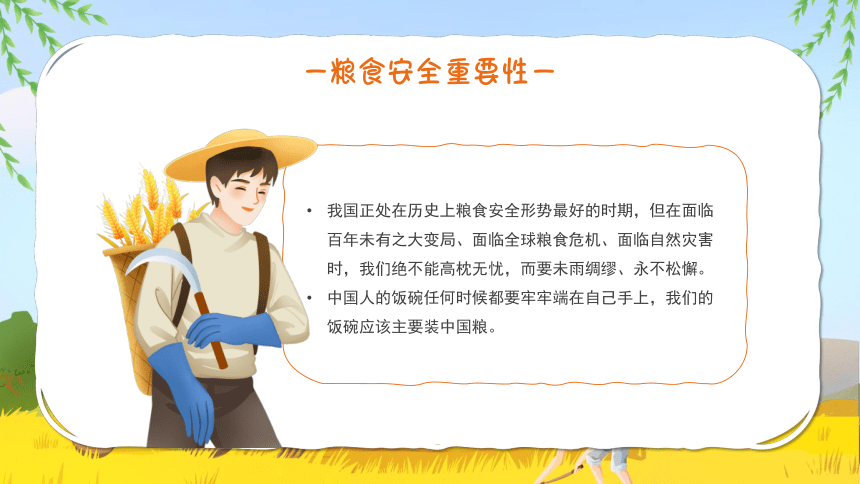 一粮食安全重要性一

• 我国正处在历史上粮食安全形势最好的时期，但在面临百年未有之大变局、面临全球粮食危机、面临自然灾害时，我们绝不能高枕无忧，而要未雨绸缪、永不松懈。

• 中国人的饭碗任何时候都要牢牢端在自己手上，我们的饭碗应该主要装中国粮。